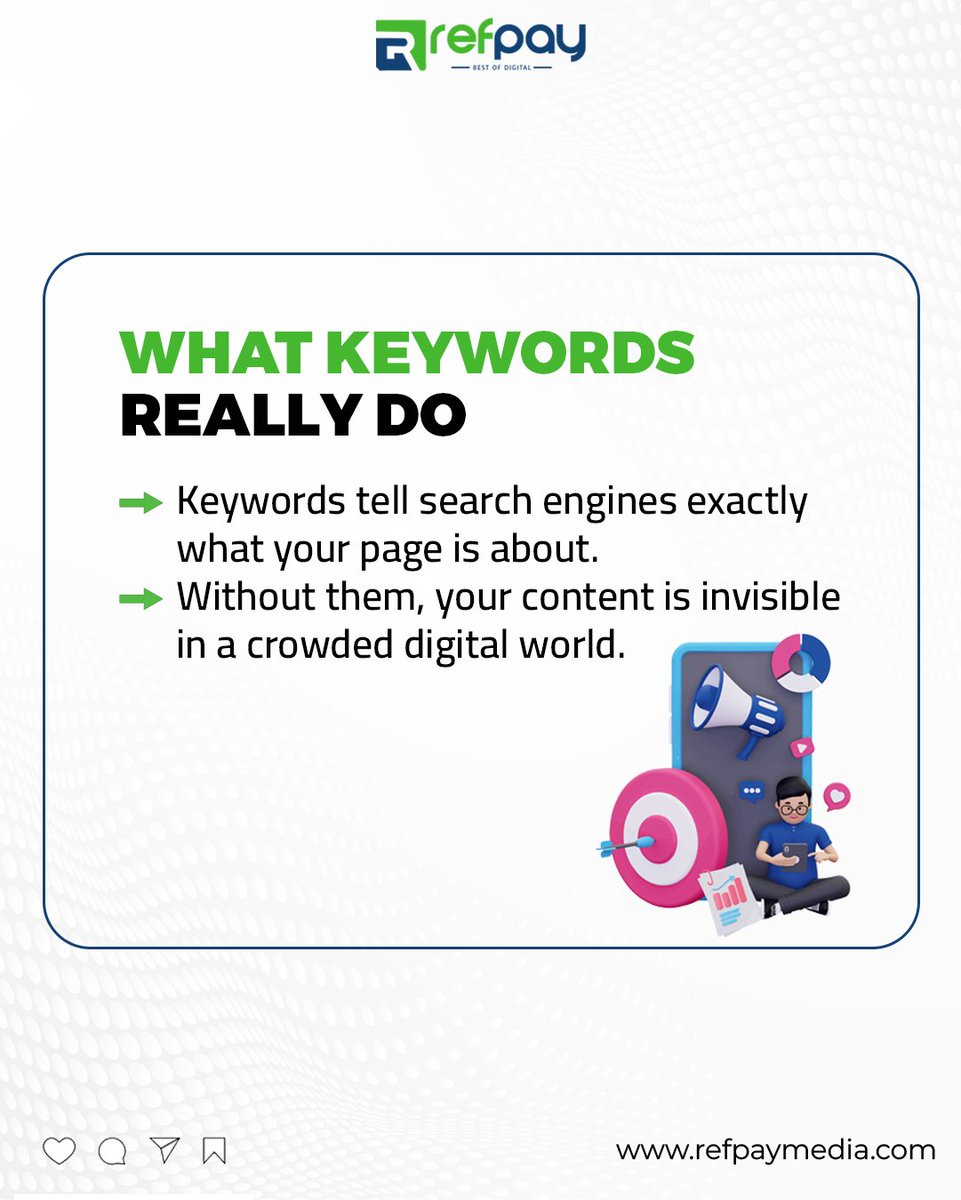 refpay
BEST OF DIGITAL

WHAT KEYWORDS REALLY DO

Keywords tell search engines exactly what your page is about.
Without them, your content is invisible in a crowded digital world.

www.refpaymedia.com